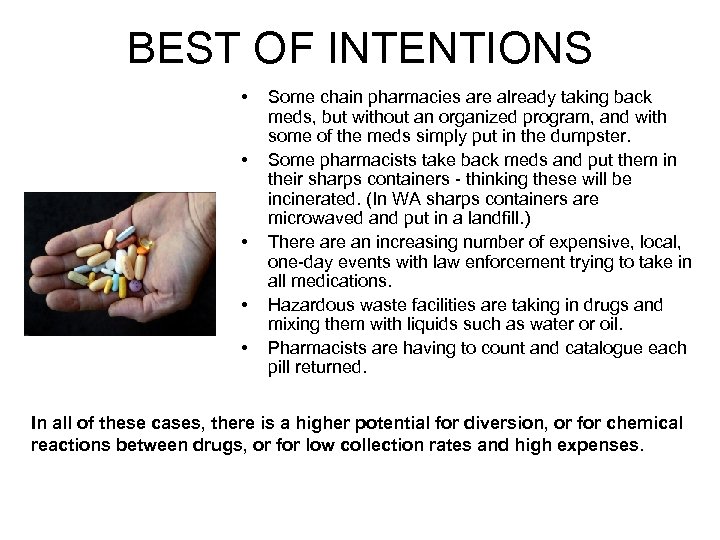 BEST OF INTENTIONS

• Some chain pharmacies are already taking back meds, but without an organized program, and with some of the meds simply put in the dumpster.
• Some pharmacists take back meds and put them in their sharps containers - thinking these will be incinerated. (In WA sharps containers are microwaved and put in a landfill.)
• There are an increasing number of expensive, local, one-day events with law enforcement trying to take in all medications.
• Hazardous waste facilities are taking in drugs and mixing them with liquids such as water or oil.
• Pharmacists are having to count and catalogue each pill returned.

In all of these cases, there is a higher potential for diversion, or for chemical reactions between drugs, or for low collection rates and high expenses.